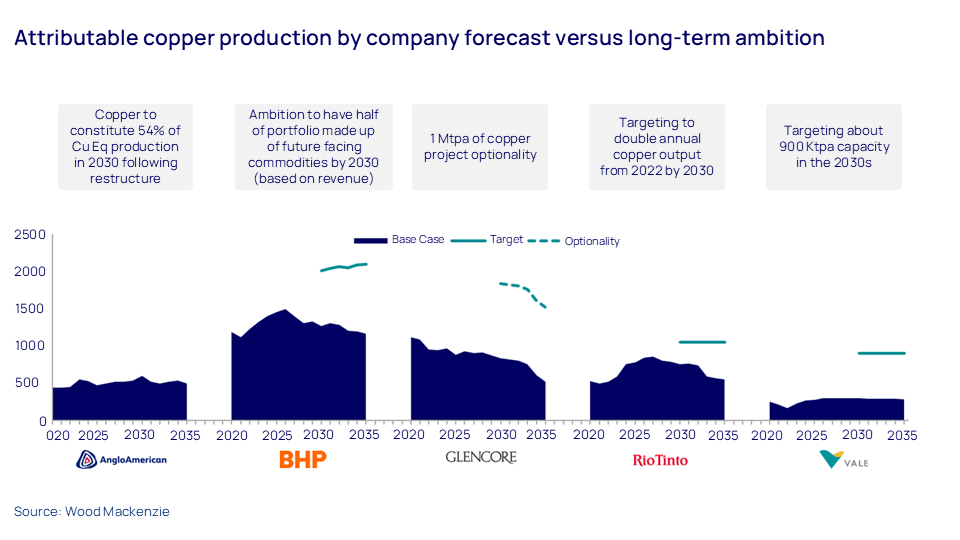 Attributable copper production by company forecast versus long-term ambition

Copper to constitute 54% of Cu Eq production in 2030 following restructure

Ambition to have half of portfolio made up of future facing commodities by 2030 (based on revenue)

1 Mtpa of copper project optionality

Targeting to double annual copper output from 2022 by 2030

Targeting about 900 Ktpa capacity in the 2030s

Base Case
Target
Optionality

2500
2000
1500
1000
500
0

020 2025 2030 2035
2020 2025 2030 2035
2020 2025 2030 2035
2020 2025 2030 2035
2020 2025 2030 2035

AngloAmerican
BHP
GLENCORE
RioTinto
VALE

Source: Wood Mackenzie